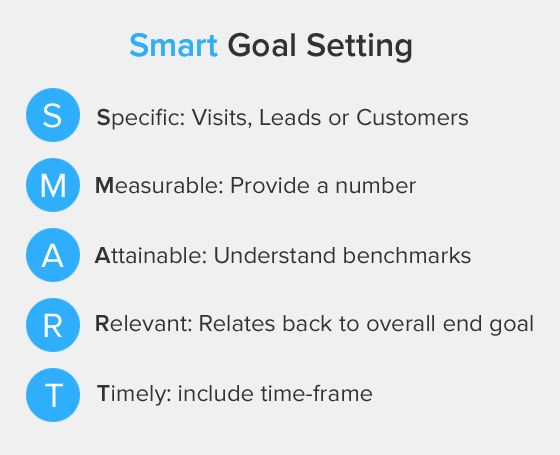 Smart Goal Setting

S Specific: Visits, Leads or Customers

M Measurable: Provide a number

A Attainable: Understand benchmarks

R Relevant: Relates back to overall end goal

T Timely: include time-frame